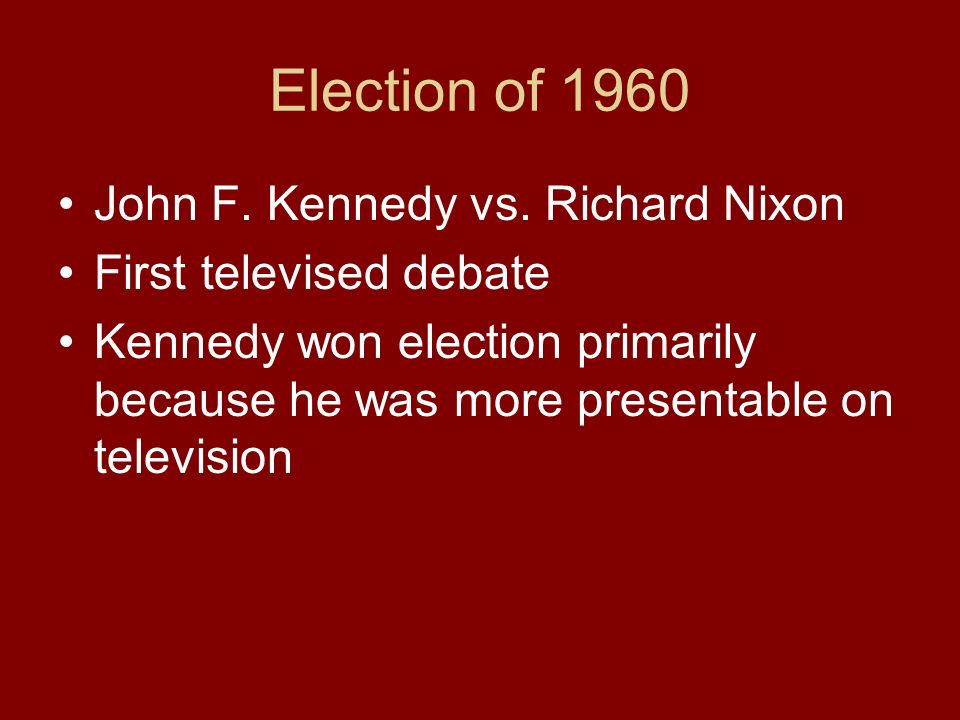 Election of 1960

• John F. Kennedy vs. Richard Nixon
• First televised debate
• Kennedy won election primarily because he was more presentable on television